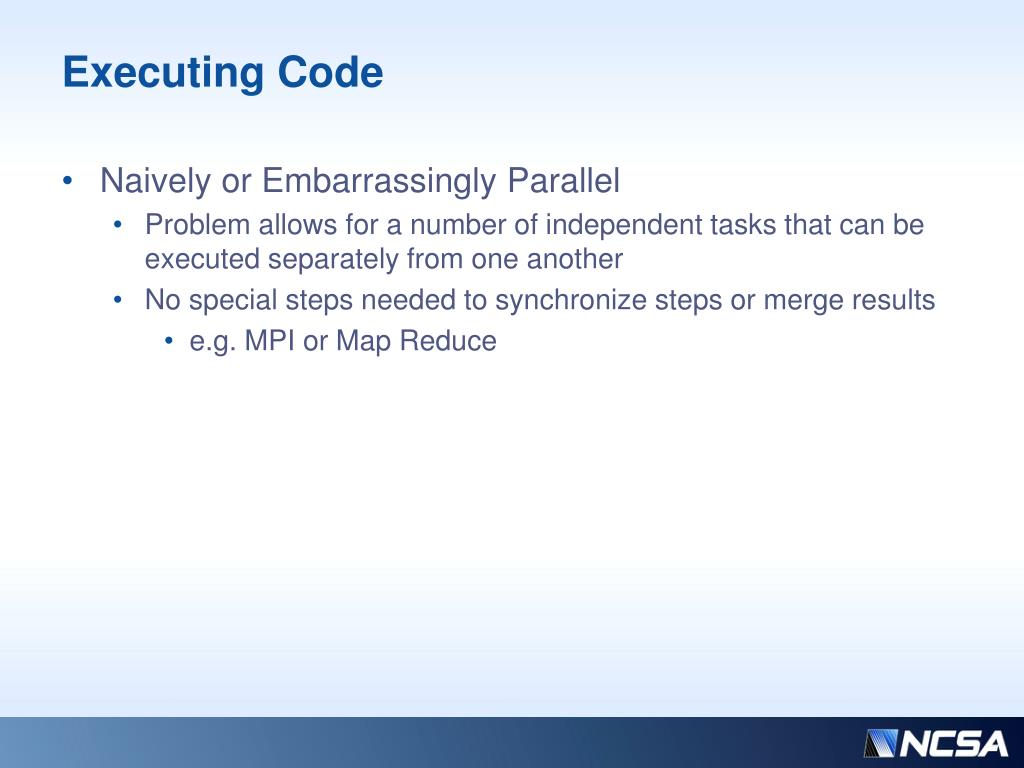 Executing Code

• Naively or Embarrassingly Parallel
  • Problem allows for a number of independent tasks that can be executed separately from one another
  • No special steps needed to synchronize steps or merge results
    • e.g. MPI or Map Reduce

NCSA